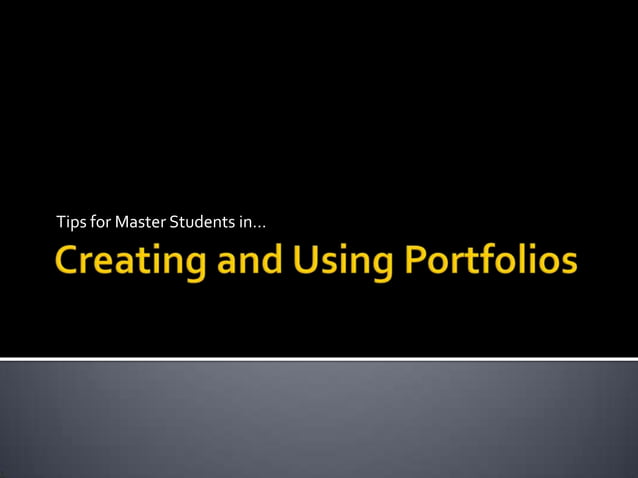 Tips for Master Students in…

Creating and Using Portfolios